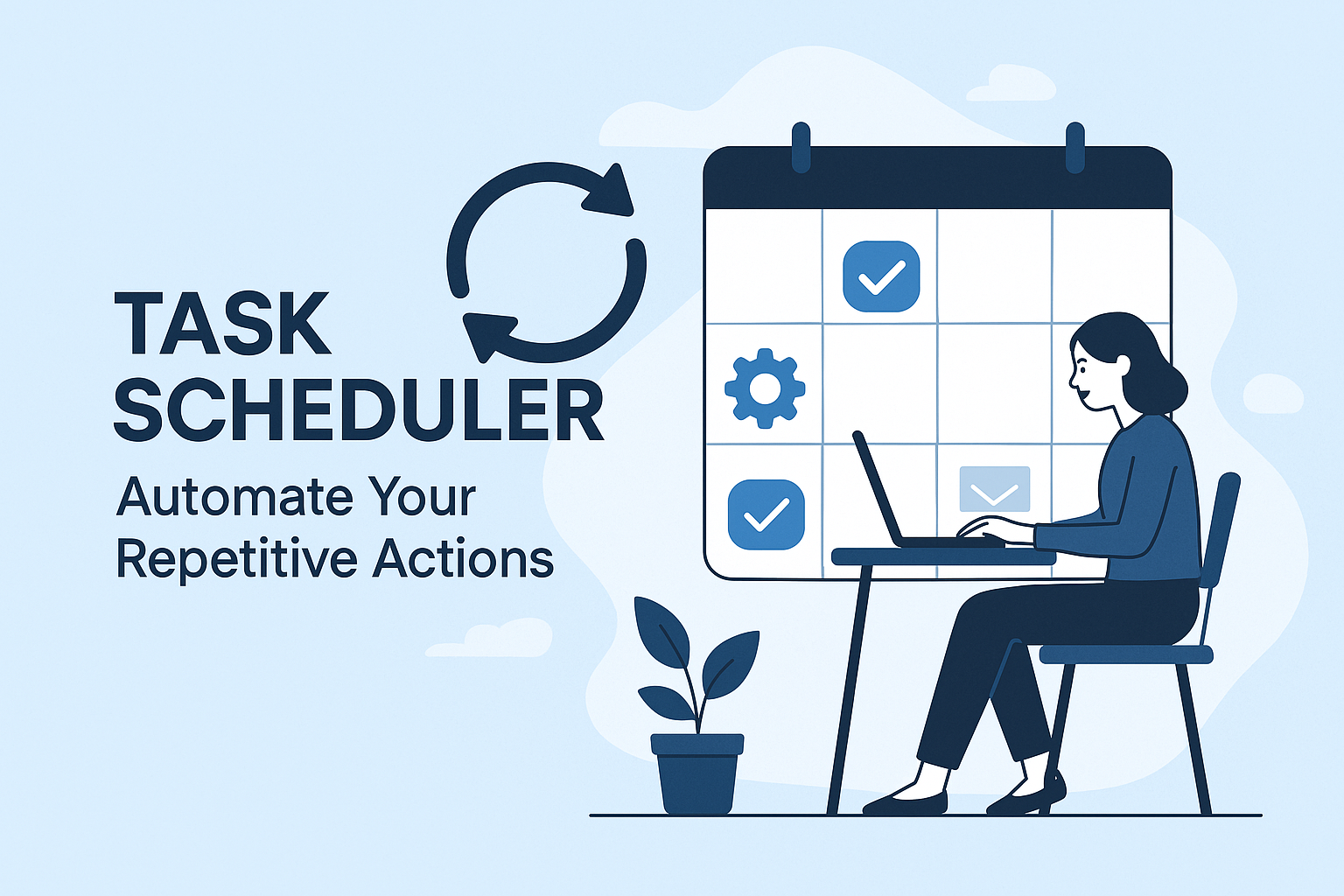 TASK SCHEDULER

Automate Your Repetitive Actions